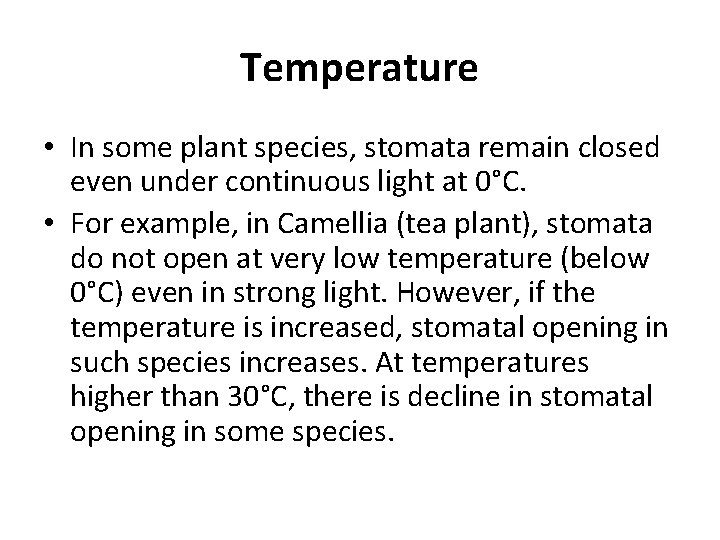 Temperature

• In some plant species, stomata remain closed even under continuous light at 0°C.

• For example, in Camellia (tea plant), stomata do not open at very low temperature (below 0°C) even in strong light. However, if the temperature is increased, stomatal opening in such species increases. At temperatures higher than 30°C, there is decline in stomatal opening in some species.